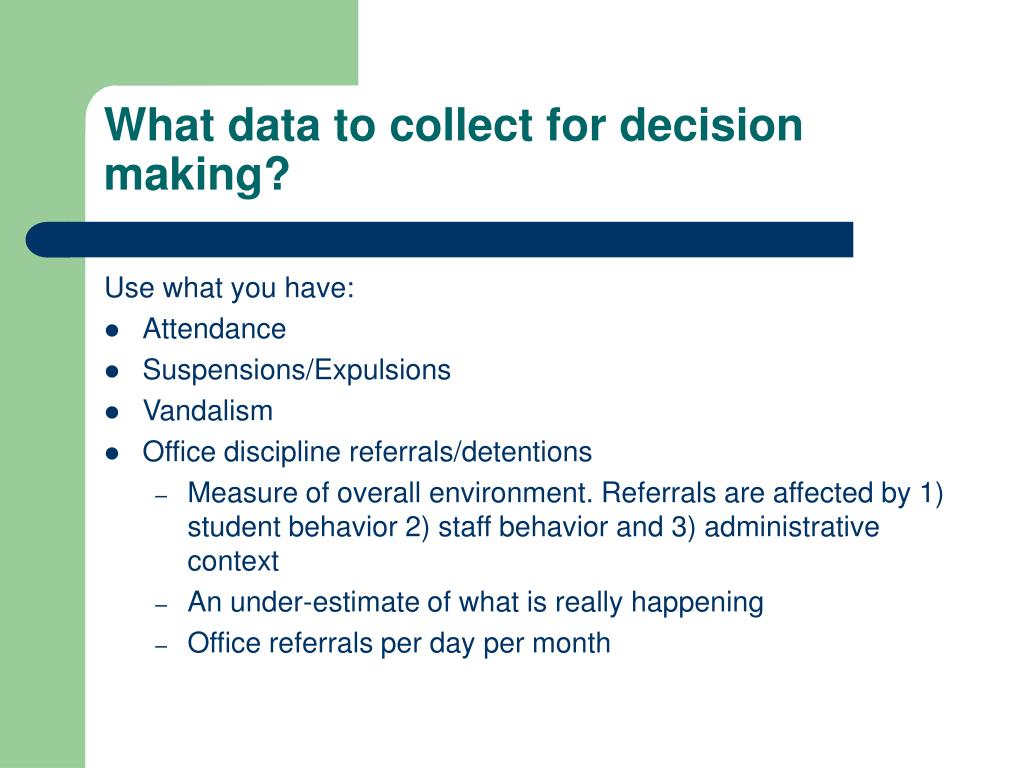 What data to collect for decision making?

Use what you have:
- Attendance
- Suspensions/Expulsions
- Vandalism
- Office discipline referrals/detentions
  – Measure of overall environment. Referrals are affected by 1) student behavior 2) staff behavior and 3) administrative context
  – An under-estimate of what is really happening
  – Office referrals per day per month